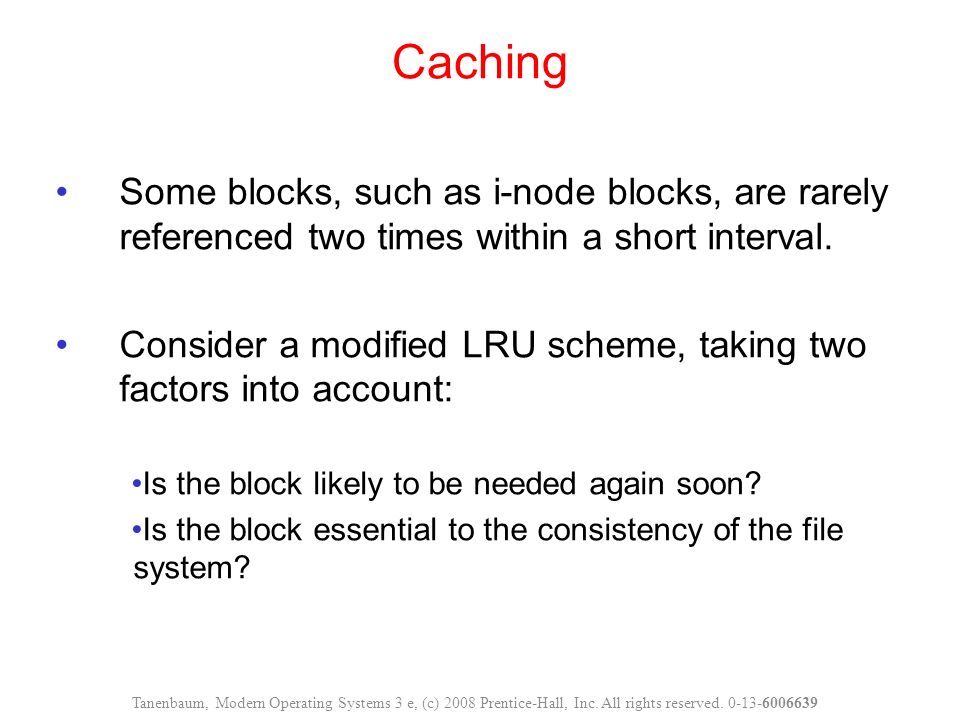 Caching

• Some blocks, such as i-node blocks, are rarely referenced two times within a short interval.

• Consider a modified LRU scheme, taking two factors into account:

•Is the block likely to be needed again soon?

•Is the block essential to the consistency of the file system?

Tanenbaum, Modern Operating Systems 3 e, (c) 2008 Prentice-Hall, Inc. All rights reserved. 0-13-6006639